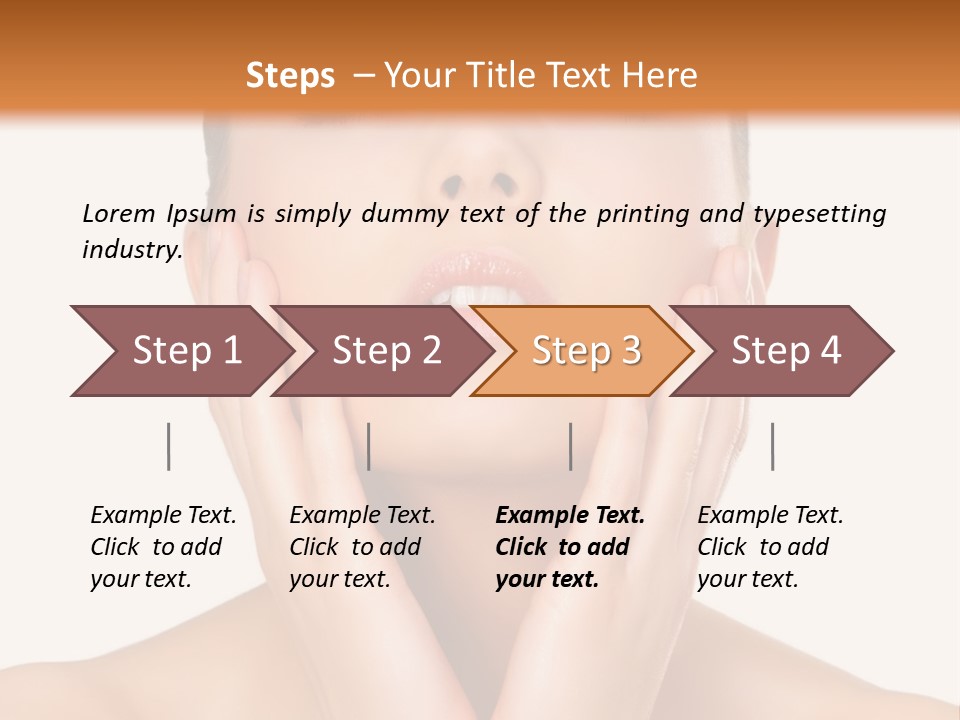 Steps – Your Title Text Here

Lorem Ipsum is simply dummy text of the printing and typesetting industry.

Step 1

Step 2

Step 3

Step 4

Example Text. Click to add your text.

Example Text. Click to add your text.

Example Text. Click to add your text.

Example Text. Click to add your text.